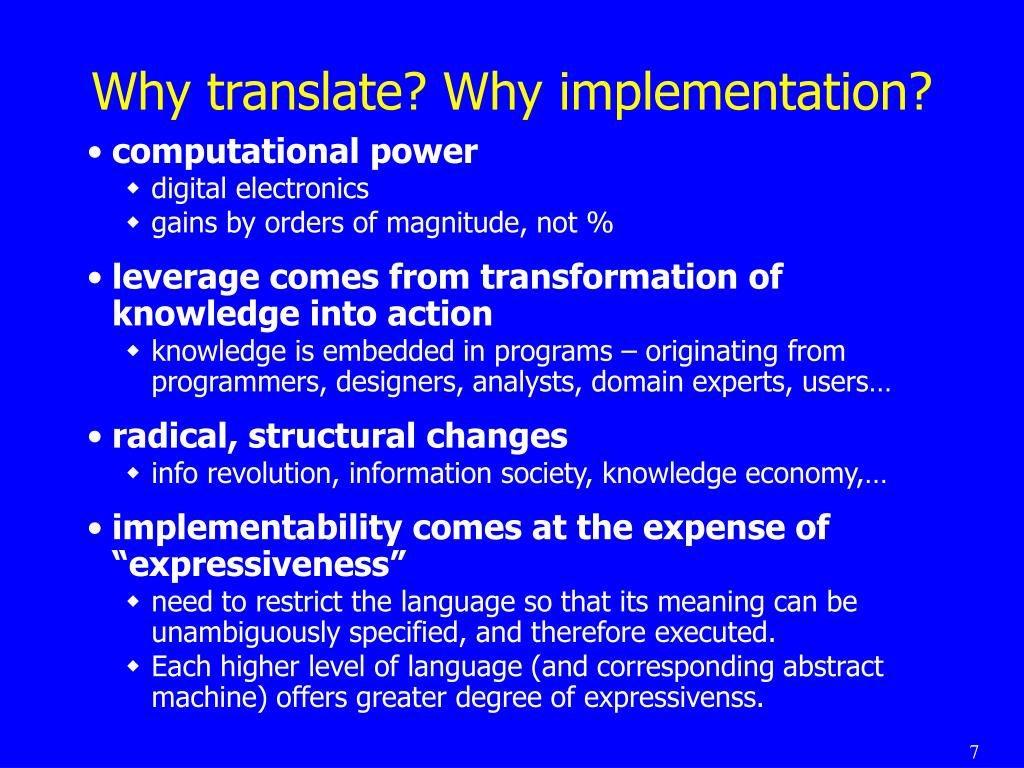 Why translate? Why implementation?

• computational power
◆ digital electronics
◆ gains by orders of magnitude, not %

• leverage comes from transformation of knowledge into action
◆ knowledge is embedded in programs – originating from programmers, designers, analysts, domain experts, users…

• radical, structural changes
◆ info revolution, information society, knowledge economy,…

• implementability comes at the expense of “expressiveness”
◆ need to restrict the language so that its meaning can be unambiguously specified, and therefore executed.
◆ Each higher level of language (and corresponding abstract machine) offers greater degree of expressivenss.

7